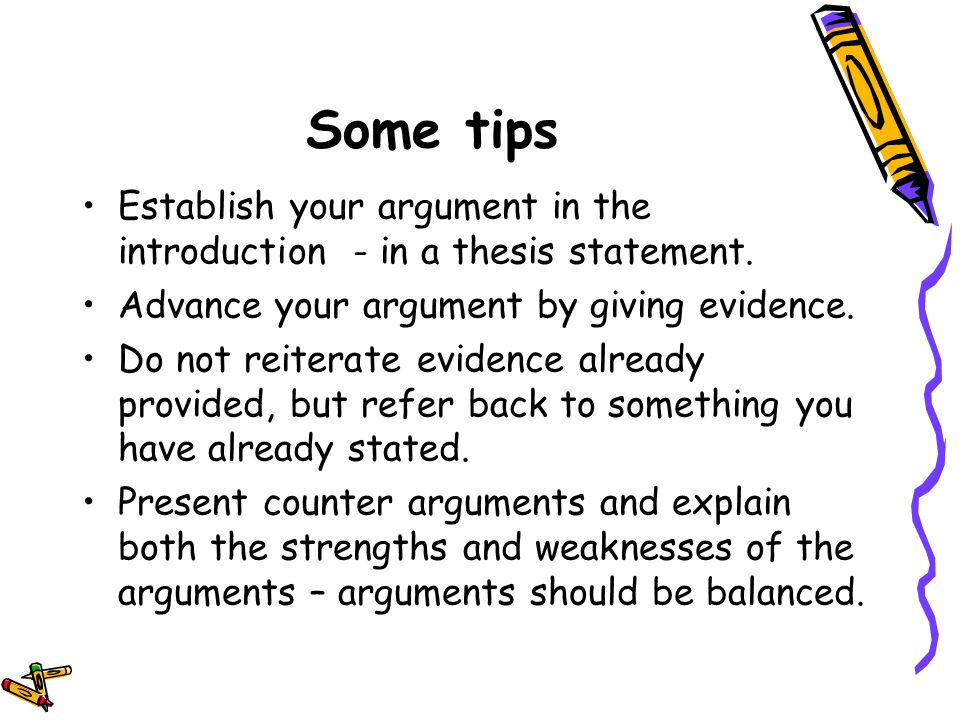 Some tips

• Establish your argument in the introduction - in a thesis statement.
• Advance your argument by giving evidence.
• Do not reiterate evidence already provided, but refer back to something you have already stated.
• Present counter arguments and explain both the strengths and weaknesses of the arguments – arguments should be balanced.